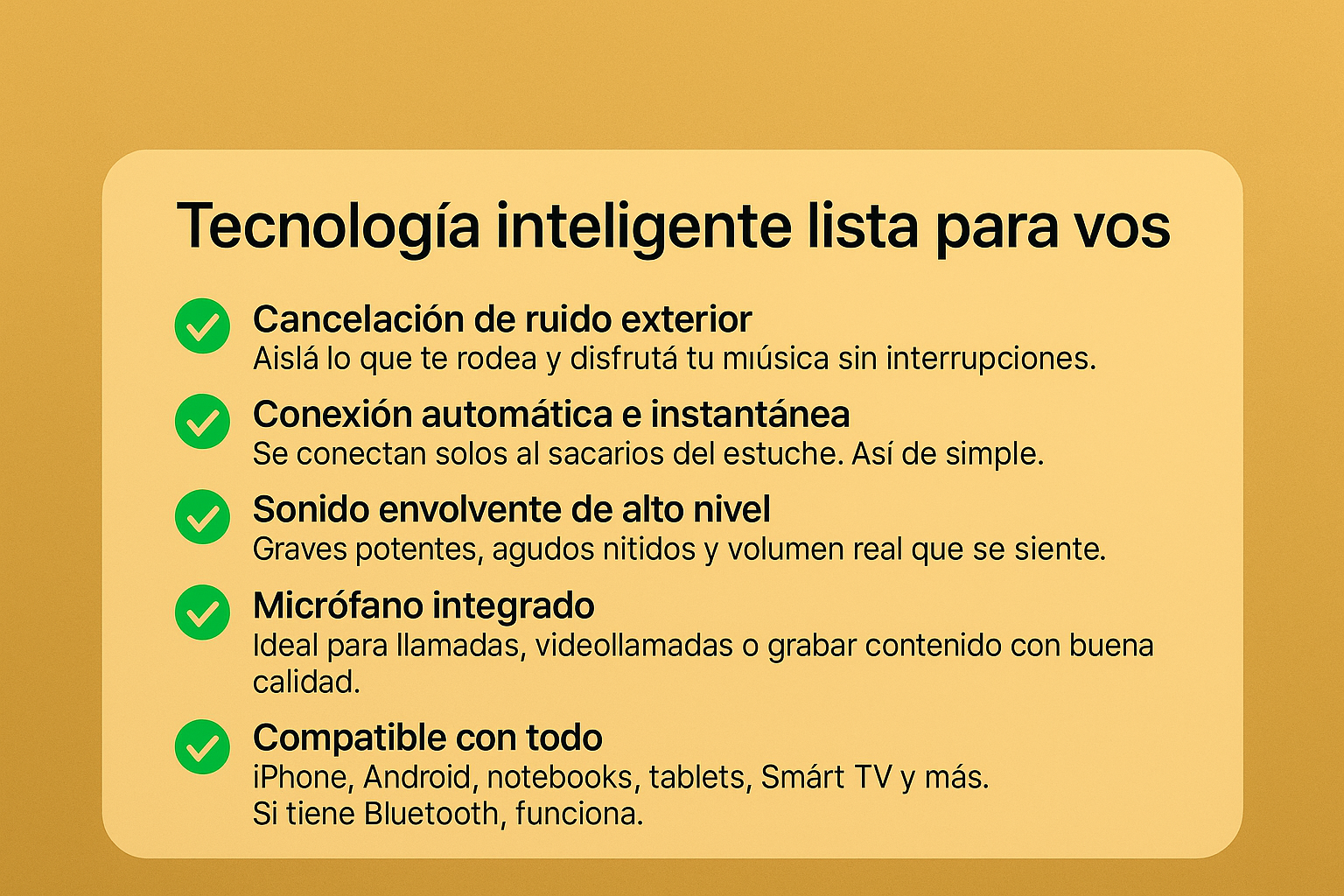 Tecnología inteligente lista para vos

Cancelación de ruido exterior
Aislá lo que te rodea y disfrutá tu miúsica sin interrupciones.

Conexión automática e instantánea
Se conectan solos al sacarios del estuche. Así de simple.

Sonido envolvente de alto nivel
Graves potentes, agudos nitidos y volumen real que se siente.

Micrófano integrado
Ideal para llamadas, videollamadas o grabar contenido con buena calidad.

Compatible con todo
iPhone, Android, notebooks, tablets, Smárt TV y más.
Si tiene Bluetooth, funciona.